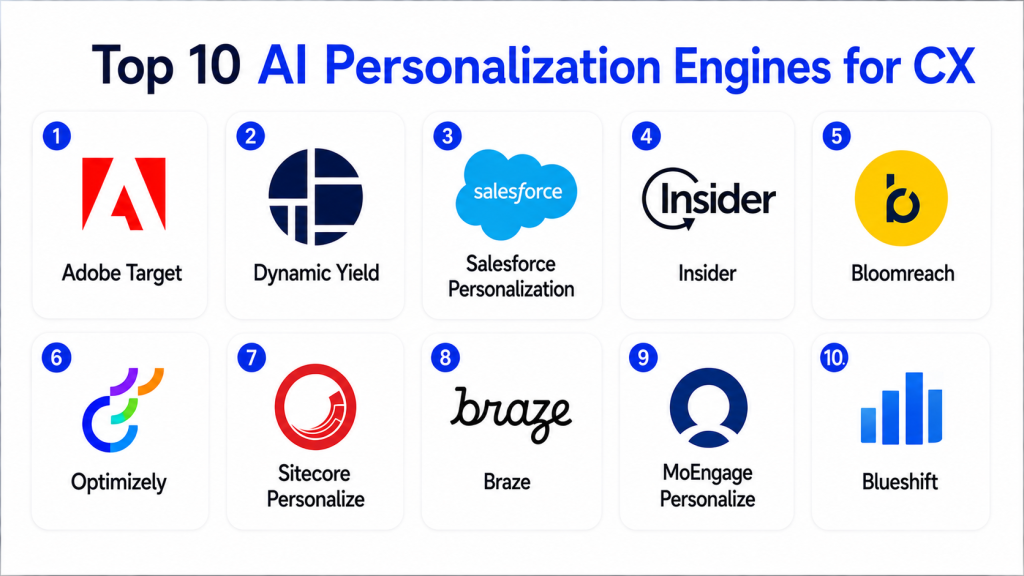 Top 10 AI Personalization Engines for CX

1
Adobe Target

2
Dynamic Yield

3
salesforce
Salesforce Personalization

4
Insider
Insider

5
Bloomreach

6
Optimizely

7
Sitecore Personalize

8
braze
Braze

9
MoEngage Personalize

10.
Blueshift